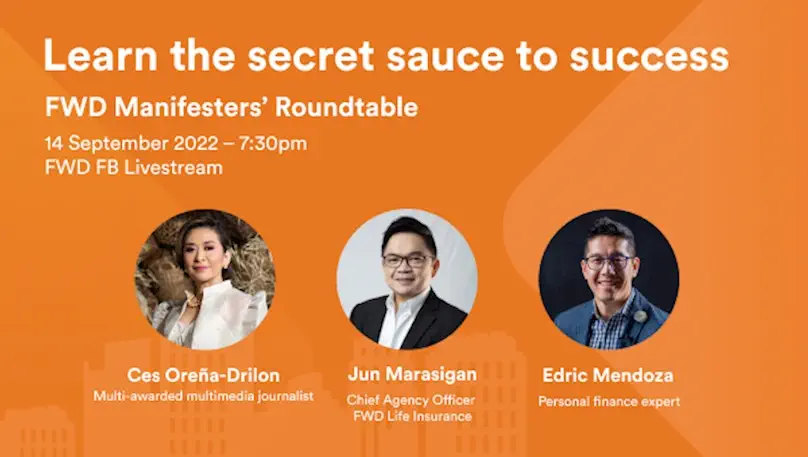 Learn the secret sauce to success

FWD Manifesters' Roundtable

14 September 2022 – 7:30pm
FWD FB Livestream

Ces Oreña-Drilon
Multi-awarded multimedia journalist

Jun Marasigan
Chief Agency Officer
FWD Life Insurance

Edric Mendoza
Personal finance expert